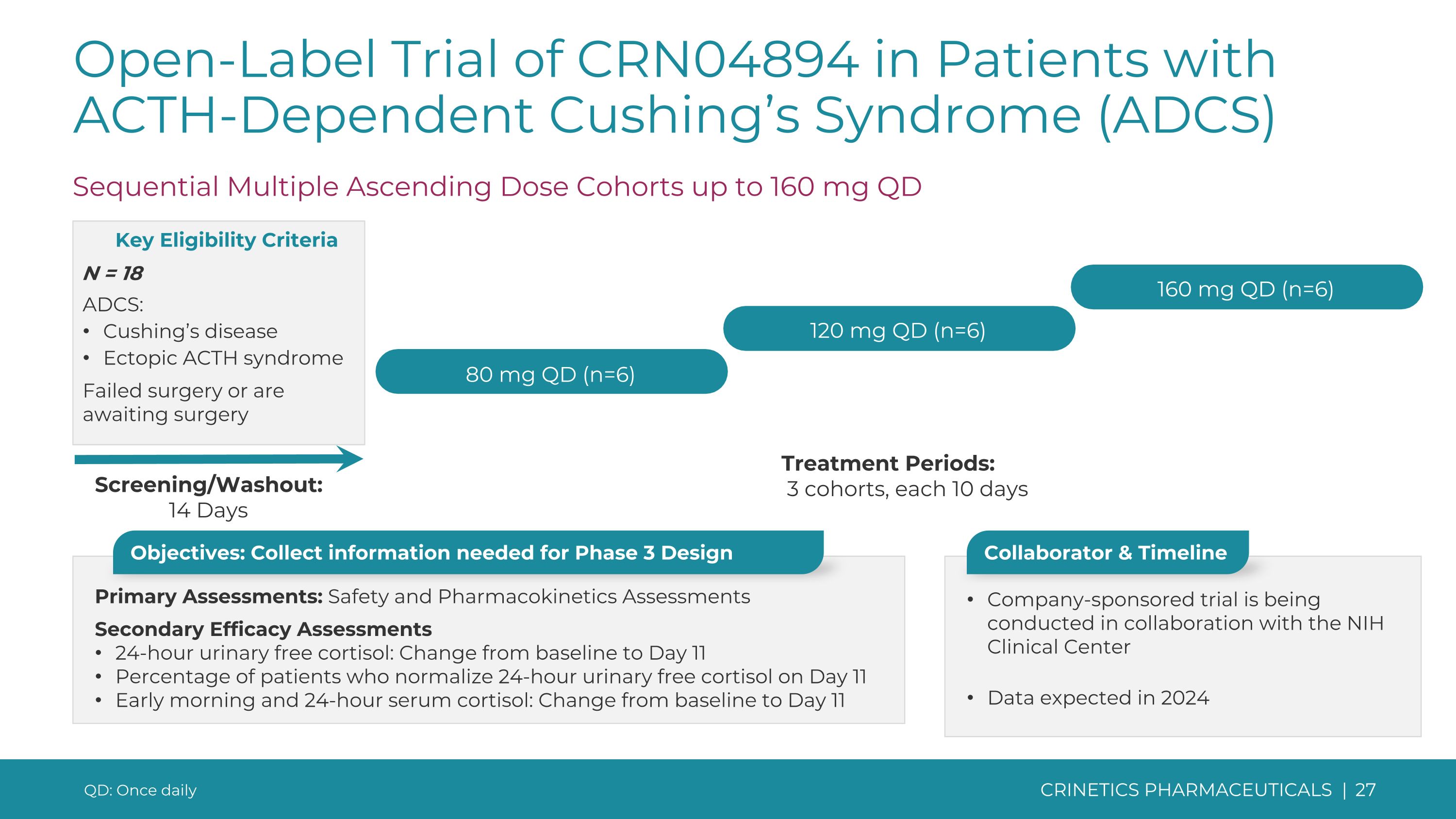 Open-Label Trial of CRN04894 in Patients with ACTH-Dependent Cushing's Syndrome (ADCS)

Sequential Multiple Ascending Dose Cohorts up to 160 mg QD

Key Eligibility Criteria

N = 18

ADCS:
• Cushing's disease
• Ectopic ACTH syndrome

Failed surgery or are awaiting surgery

80 mg QD (n=6)

120 mg QD (n=6)

160 mg QD (n=6)

Screening/Washout:
14 Days

Treatment Periods:
3 cohorts, each 10 days

Objectives: Collect information needed for Phase 3 Design

Primary Assessments: Safety and Pharmacokinetics Assessments

Secondary Efficacy Assessments
• 24-hour urinary free cortisol: Change from baseline to Day 11
• Percentage of patients who normalize 24-hour urinary free cortisol on Day 11
• Early morning and 24-hour serum cortisol: Change from baseline to Day 11

Collaborator & Timeline

• Company-sponsored trial is being conducted in collaboration with the NIH Clinical Center

• Data expected in 2024

QD: Once daily

CRINETICS PHARMACEUTICALS | 27